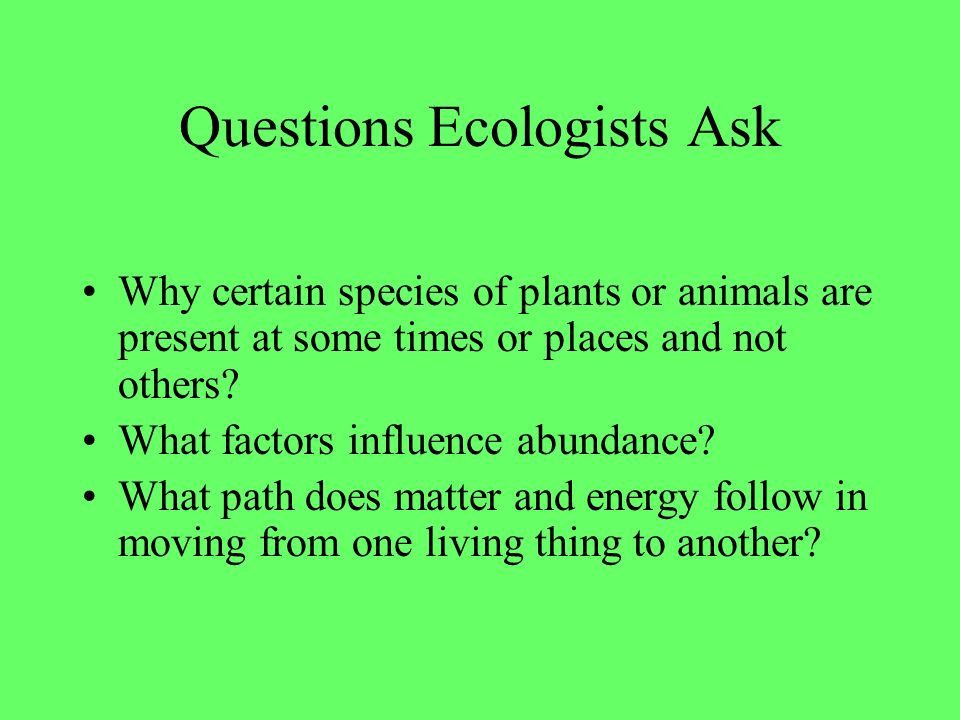 Questions Ecologists Ask

• Why certain species of plants or animals are present at some times or places and not others?
• What factors influence abundance?
• What path does matter and energy follow in moving from one living thing to another?